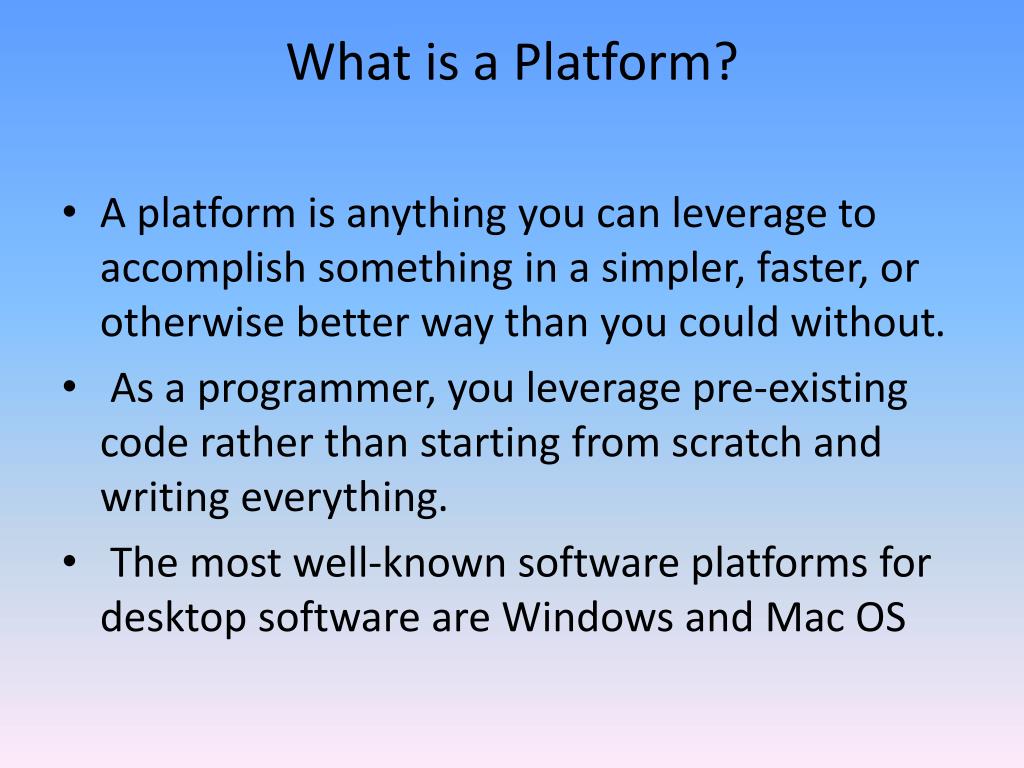 What is a Platform?

• A platform is anything you can leverage to accomplish something in a simpler, faster, or otherwise better way than you could without.
• As a programmer, you leverage pre-existing code rather than starting from scratch and writing everything.
• The most well-known software platforms for desktop software are Windows and Mac OS